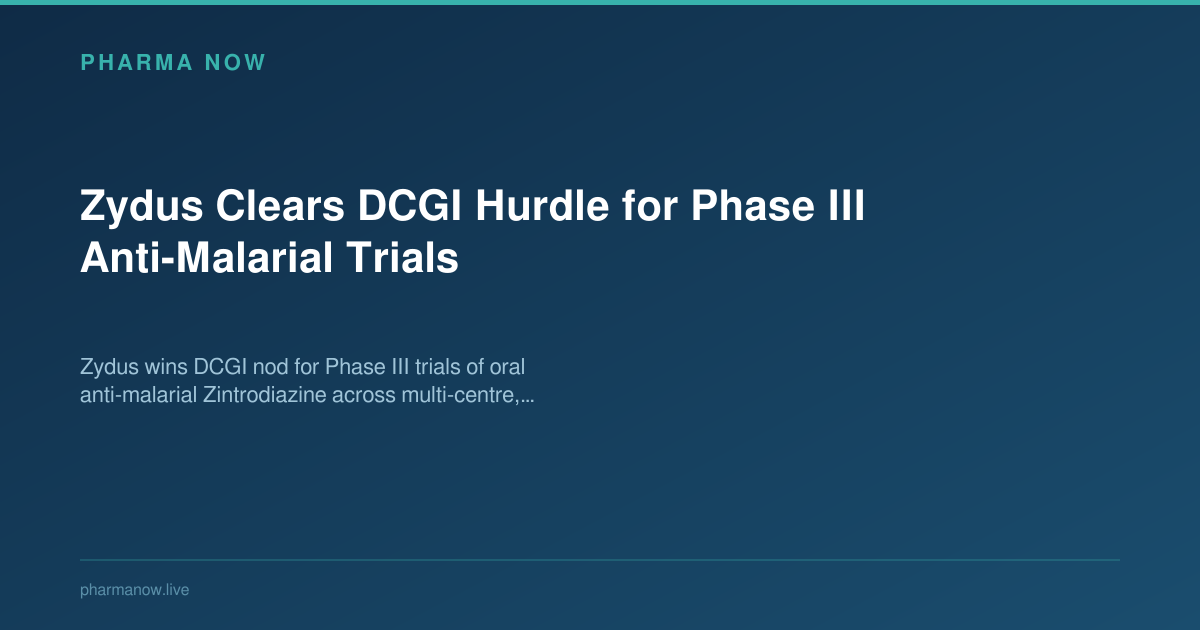 PHARMA NOW

Zydus Clears DCGI Hurdle for Phase III Anti-Malarial Trials

Zydus wins DCGI nod for Phase III trials of oral anti-malarial Zintrodiazine across multi-centre,...

pharmanow.live